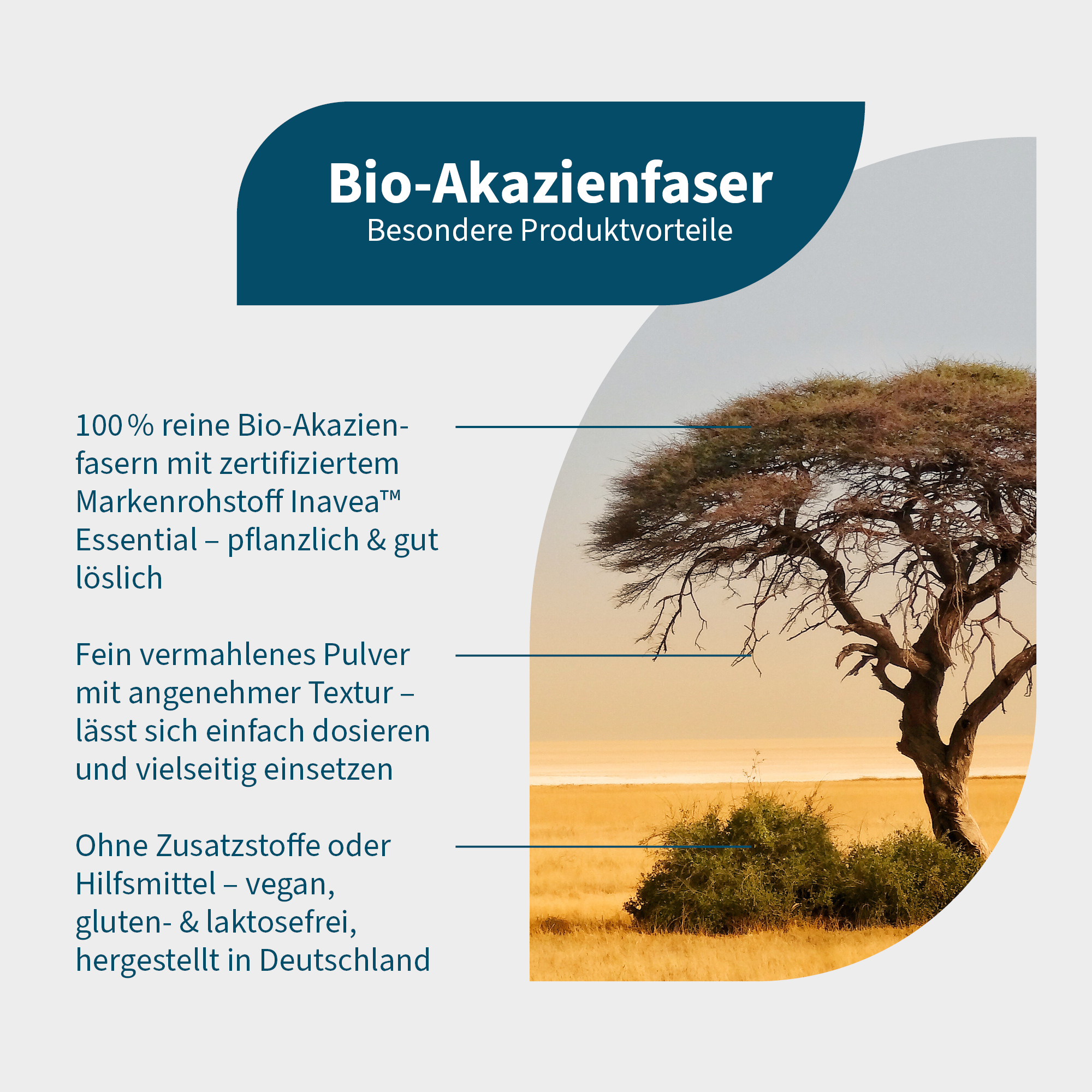 Bio-Akazienfaser
Besondere Produktvorteile

100 % reine Bio-Akazienfasern mit zertifiziertem Markenrohstoff Inavea™ Essential – pflanzlich & gut löslich

Fein vermahlenes Pulver mit angenehmer Textur – lässt sich einfach dosieren und vielseitig einsetzen

Ohne Zusatzstoffe oder Hilfsmittel – vegan, gluten- & laktosefrei, hergestellt in Deutschland